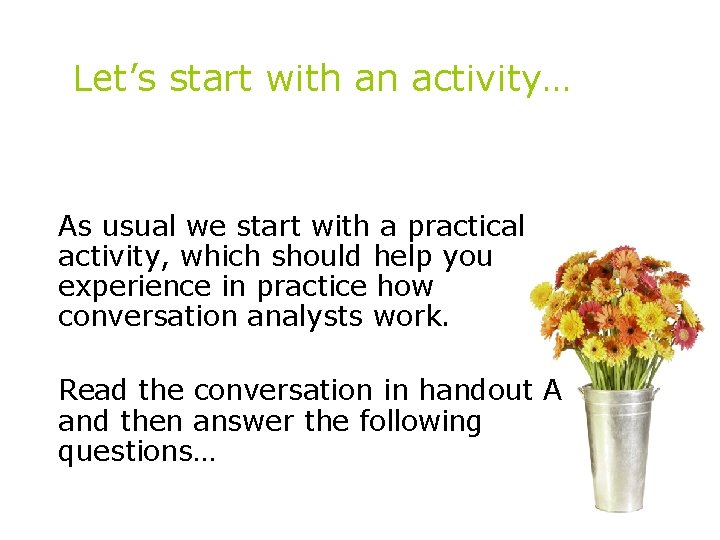 Let’s start with an activity…

As usual we start with a practical activity, which should help you experience in practice how conversation analysts work.

Read the conversation in handout A and then answer the following questions…